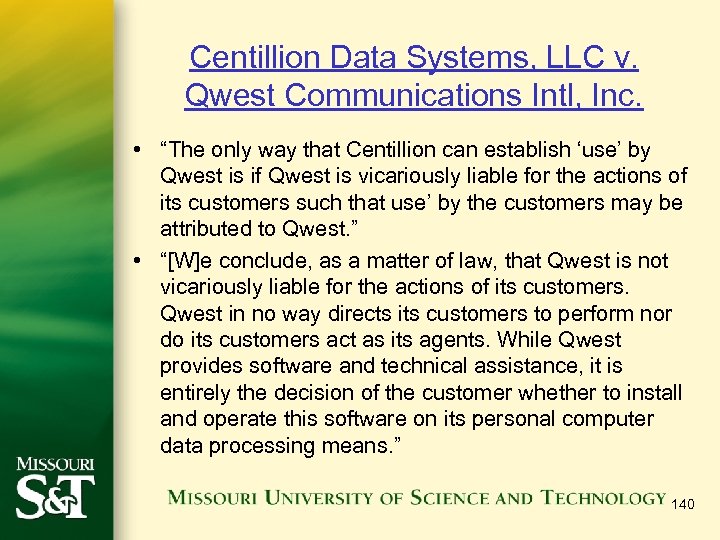 Centillion Data Systems, LLC v. Qwest Communications Intl, Inc.

• “The only way that Centillion can establish ‘use’ by Qwest is if Qwest is vicariously liable for the actions of its customers such that use’ by the customers may be attributed to Qwest.”

• “[W]e conclude, as a matter of law, that Qwest is not vicariously liable for the actions of its customers. Qwest in no way directs its customers to perform nor do its customers act as its agents. While Qwest provides software and technical assistance, it is entirely the decision of the customer whether to install and operate this software on its personal computer data processing means.”

MISSOURI S&T

MISSOURI UNIVERSITY OF SCIENCE AND TECHNOLOGY

140